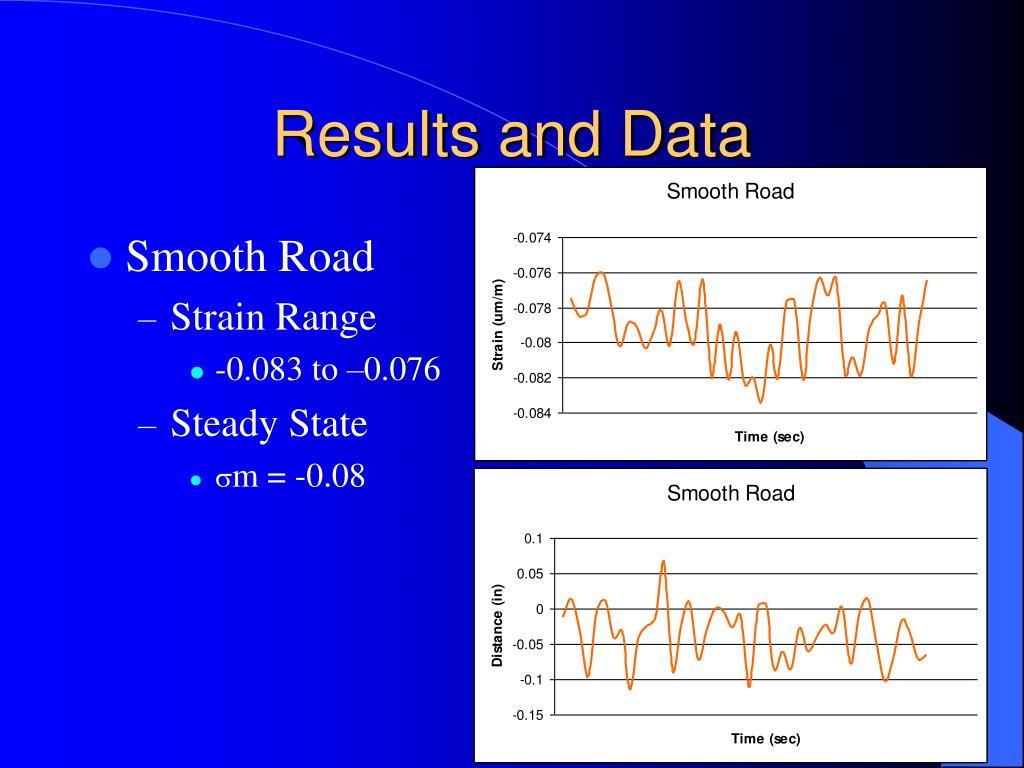 Results and Data

Smooth Road
– Strain Range
-0.083 to –0.076
– Steady State
σm = -0.08

Smooth Road

-0.074
-0.076
-0.078
-0.08
-0.082
-0.084

Strain (um/m)

Time (sec)

Smooth Road

0.1
0.05
0
-0.05
-0.1
-0.15

Distance (in)

Time (sec)